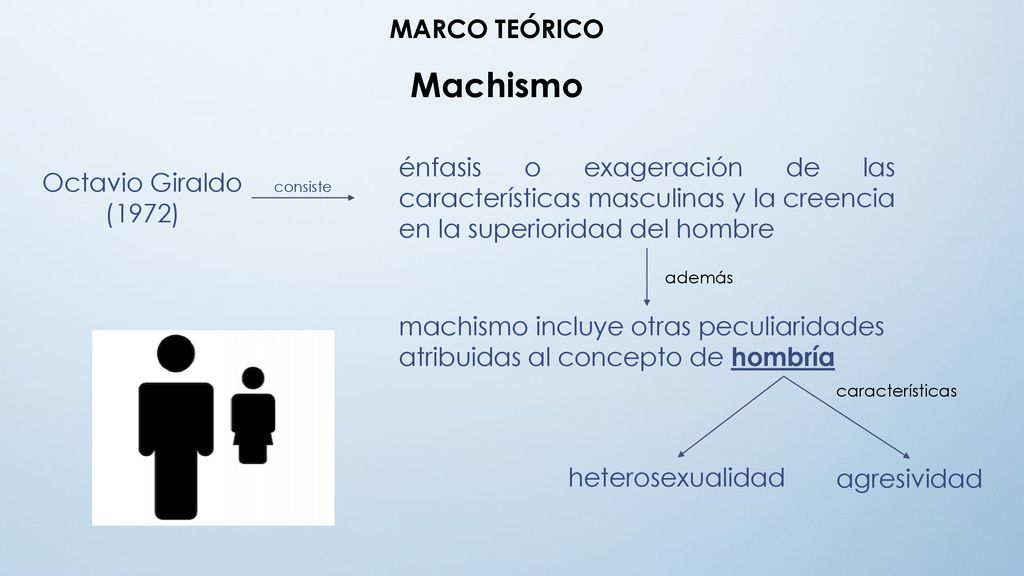 MARCO TEÓRICO

Machismo

Octavio Giraldo (1972)

consiste

énfasis o exageración de las características masculinas y la creencia en la superioridad del hombre

además

machismo incluye otras peculiaridades atribuidas al concepto de hombría

características

heterosexualidad

agresividad